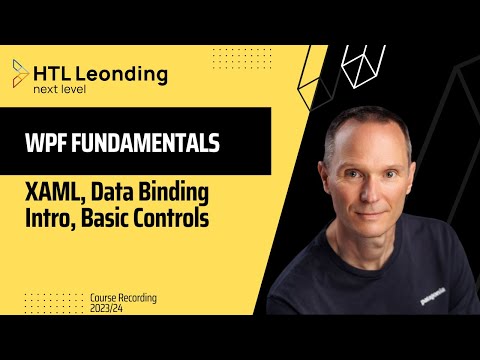 HTL Leonding
next level

WPF FUNDAMENTALS

XAML, Data Binding Intro, Basic Controls

Course Recording
2023/24

patagonia